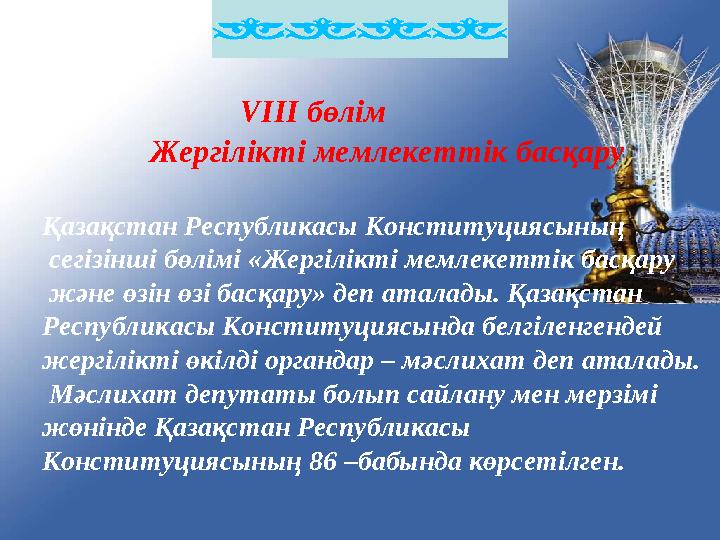 VIII бөлім
Жергілікті мемлекеттік басқару

Қазақстан Республикасы Конституциясының сегізінші бөлімі «Жергілікті мемлекеттік басқару және өзін өзі басқару» деп аталады. Қазақстан Республикасы Конституциясында белгіленгендей жергілікті өкілді органдар – мәслихат деп аталады. Мәслихат депутаты болып сайлану мен мерзімі жөнінде Қазақстан Республикасы Конституциясының 86 –бабында көрсетілген.